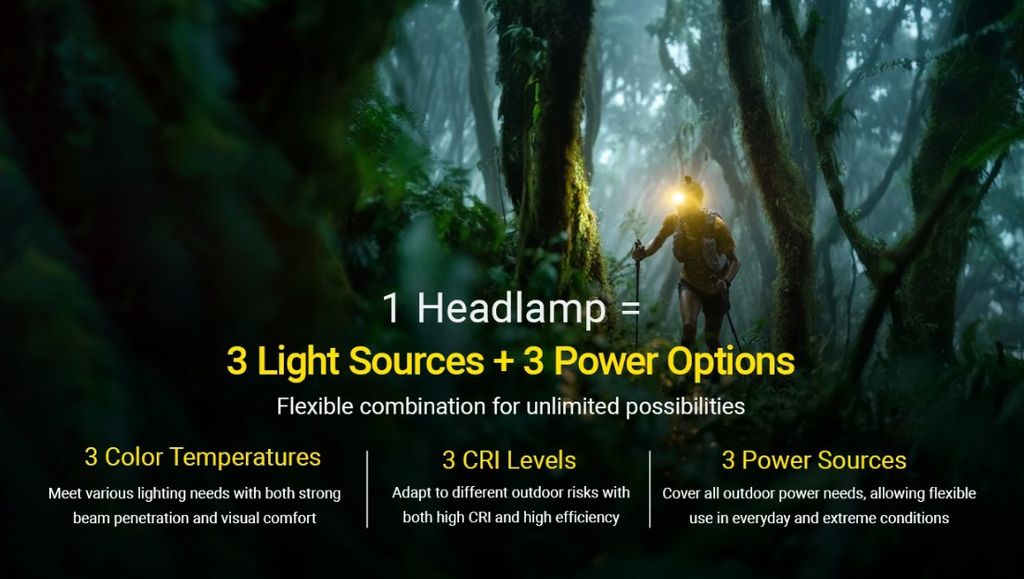 1 Headlamp =

3 Light Sources + 3 Power Options

Flexible combination for unlimited possibilities

3 Color Temperatures

Meet various lighting needs with both strong beam penetration and visual comfort

3 CRI Levels

Adapt to different outdoor risks with both high CRI and high efficiency

3 Power Sources

Cover all outdoor power needs, allowing flexible use in everyday and extreme conditions